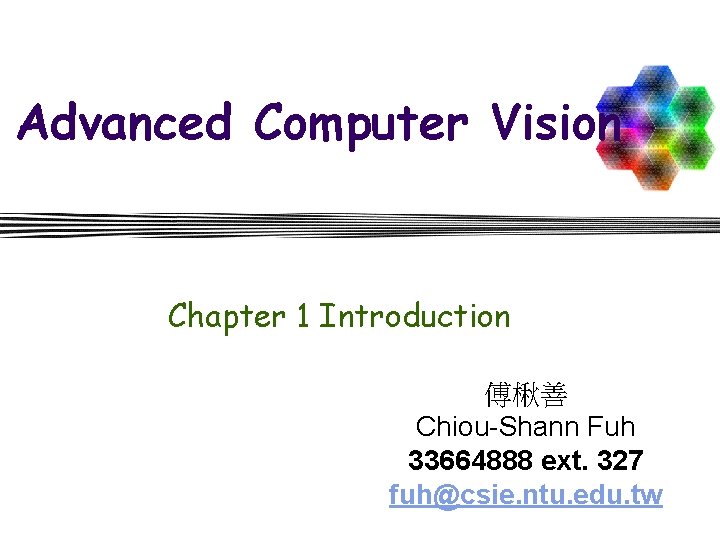 Advanced Computer Vision

Chapter 1 Introduction

傅楸善
Chiou-Shann Fuh
33664888 ext. 327
fuh@csie.ntu.edu.tw